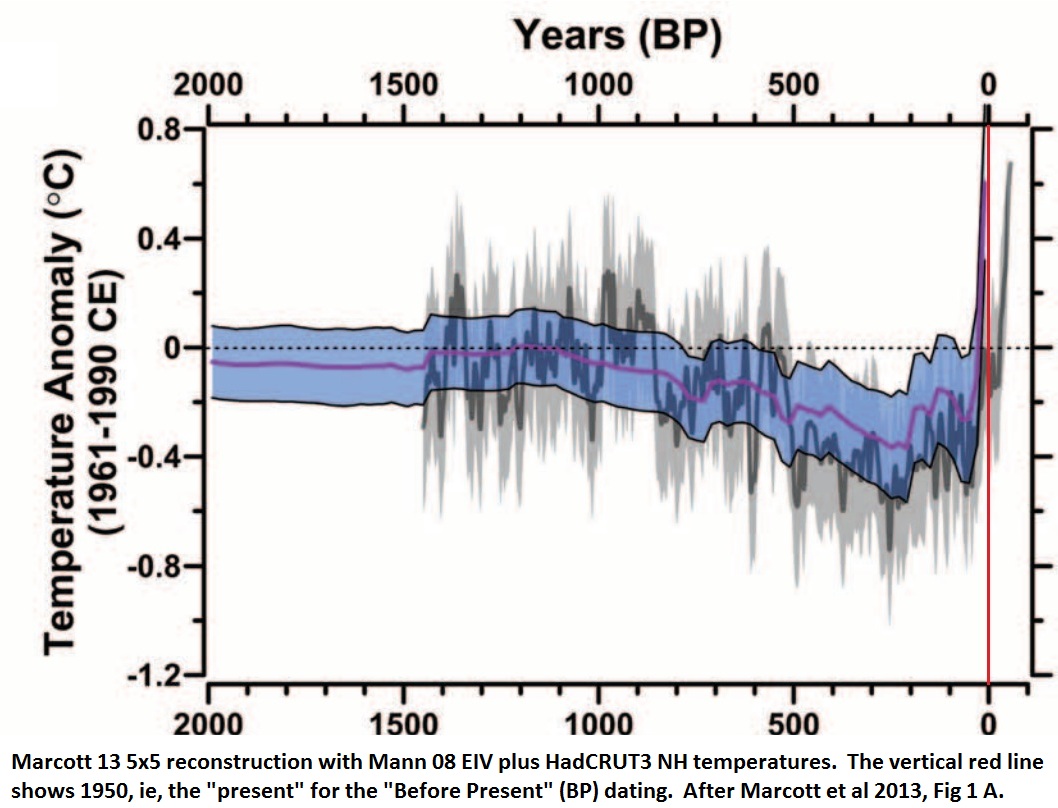 Years (BP)

2000 1500 1000 500 0

Temperature Anomaly (°C) (1961-1990 CE)

0.8
0.4
0
-0.4
-0.8
-1.2

2000 1500 1000 500 0

Marcott 13 5x5 reconstruction with Mann 08 EIV plus HadCRUT3 NH temperatures. The vertical red line shows 1950, ie, the "present" for the "Before Present" (BP) dating. After Marcott et al 2013, Fig 1 A.